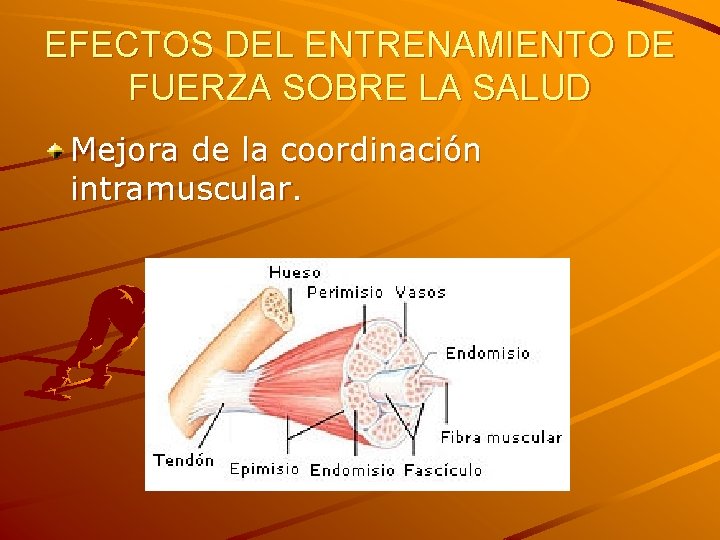 EFECTOS DEL ENTRENAMIENTO DE FUERZA SOBRE LA SALUD

Mejora de la coordinación intramuscular.

Hueso
Perimisio
Vasos
Endomisio
Fibra muscular
Tendón
Epimisio
Endomisio
Fascículo